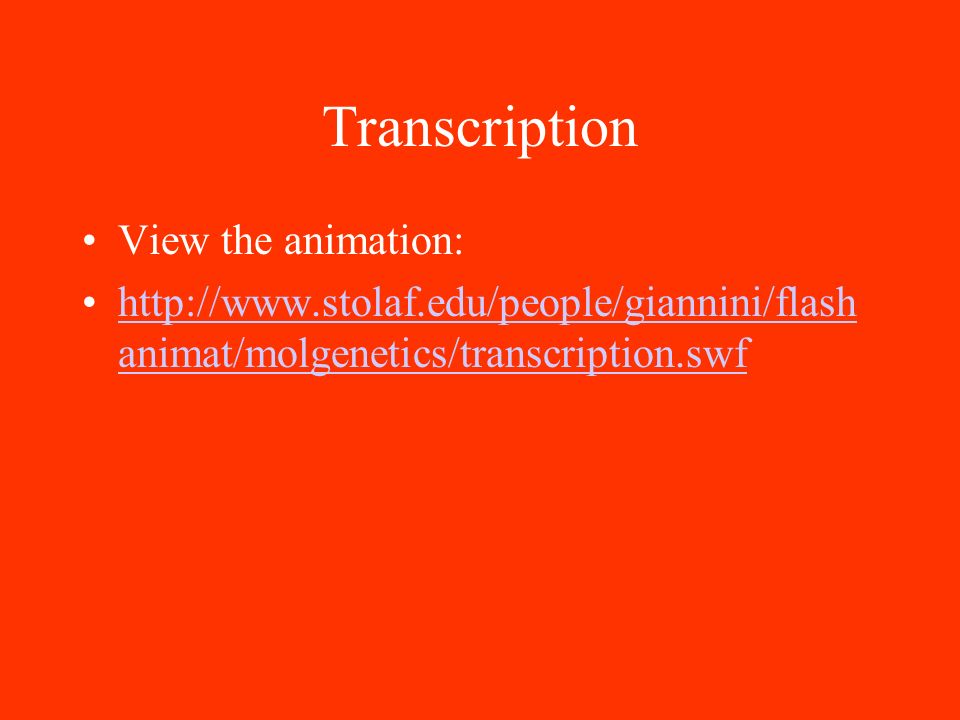 Transcription

• View the animation:

• http://www.stolaf.edu/people/giannini/flashanimat/molgenetics/transcription.swf